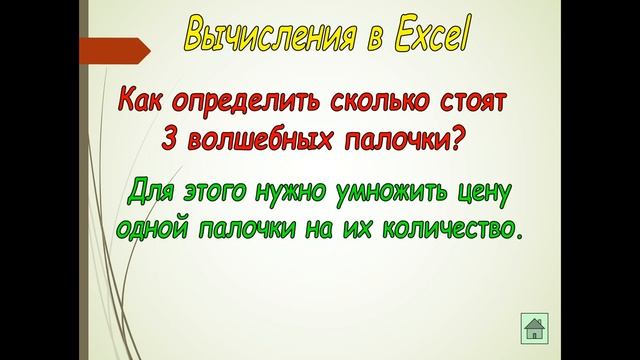 Вычисления в Excel

Как определить сколько стоят 3 волшебных палочки?

Для этого нужно умножить цену одной палочки на их количество.